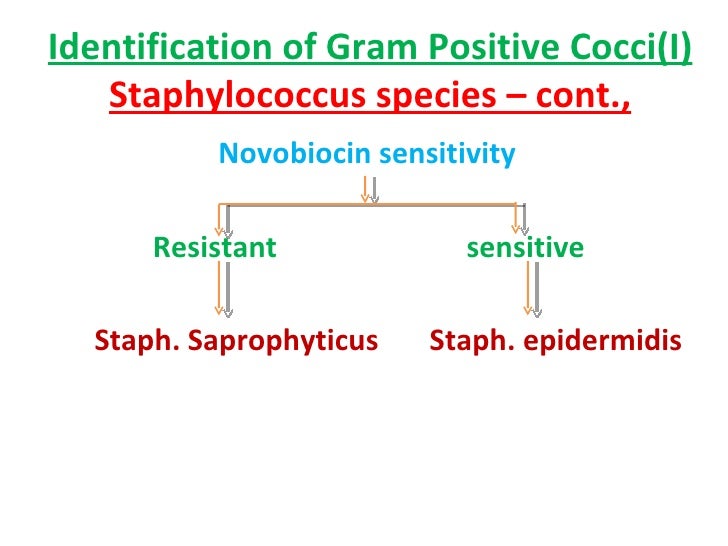 Identification of Gram Positive Cocci(I)
Staphylococcus species – cont.,

Novobiocin sensitivity

Resistant

sensitive

Staph. Saprophyticus

Staph. epidermidis